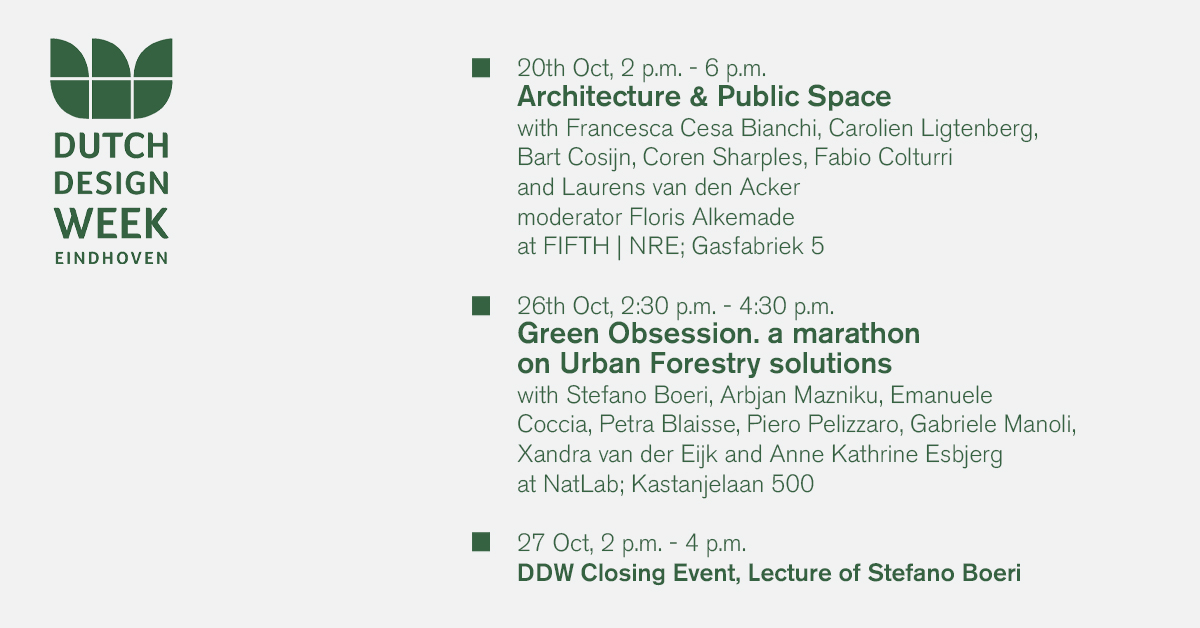 DUTCH DESIGN WEEK EINDHOVEN

20th Oct, 2 p.m. - 6 p.m.
Architecture & Public Space
with Francesca Cesa Bianchi, Carolien Ligtenberg, Bart Cosijn, Coren Sharples, Fabio Colturri and Laurens van den Acker
moderator Floris Alkemade
at FIFTH | NRE; Gasfabriek 5

26th Oct, 2:30 p.m. - 4:30 p.m.
Green Obsession. a marathon on Urban Forestry solutions
with Stefano Boeri, Arbjan Mazniku, Emanuele Coccia, Petra Blaisse, Piero Pelizzaro, Gabriele Manoli, Xandra van der Eijk and Anne Kathrine Esbjerg
at NatLab; Kastanjelaan 500

27 Oct, 2 p.m. - 4 p.m.
DDW Closing Event, Lecture of Stefano Boeri